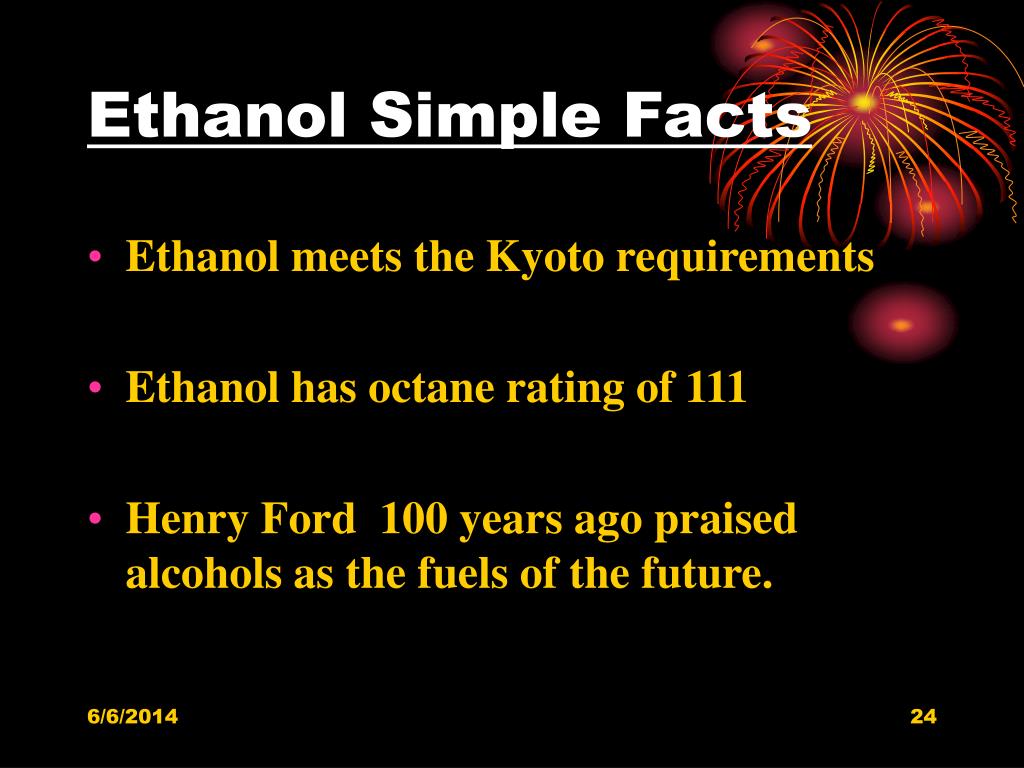 Ethanol Simple Facts

• Ethanol meets the Kyoto requirements

• Ethanol has octane rating of 111

• Henry Ford 100 years ago praised alcohols as the fuels of the future.

6/6/2014

24